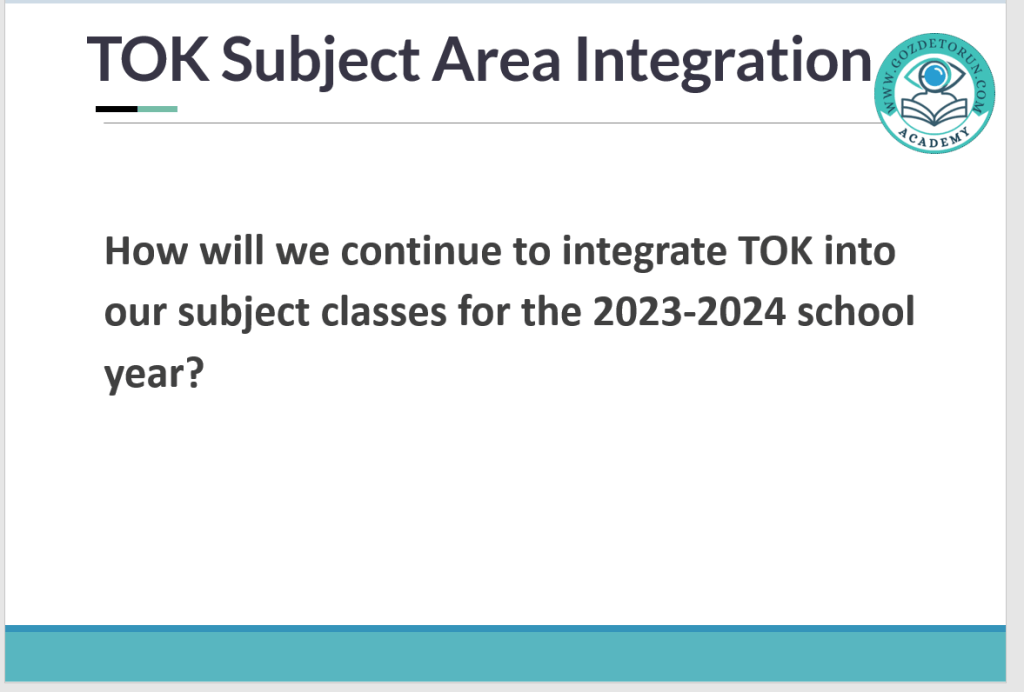 TOK Subject Area Integration

WWW.GOZDETORUN.COM
ACADEMY

How will we continue to integrate TOK into our subject classes for the 2023-2024 school year?